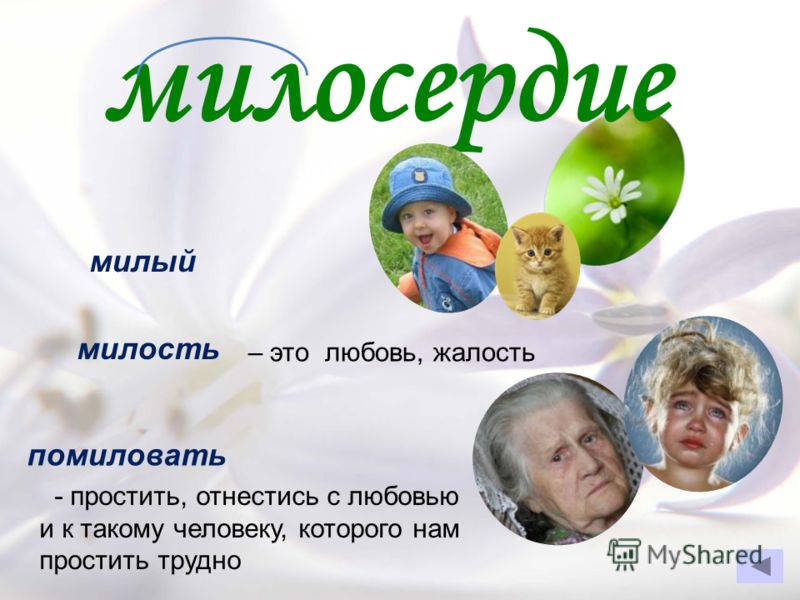 милосердие

милый

милость – это любовь, жалость

помиловать

- простить, отнестись с любовью и к такому человеку, которого нам простить трудно

MyShared